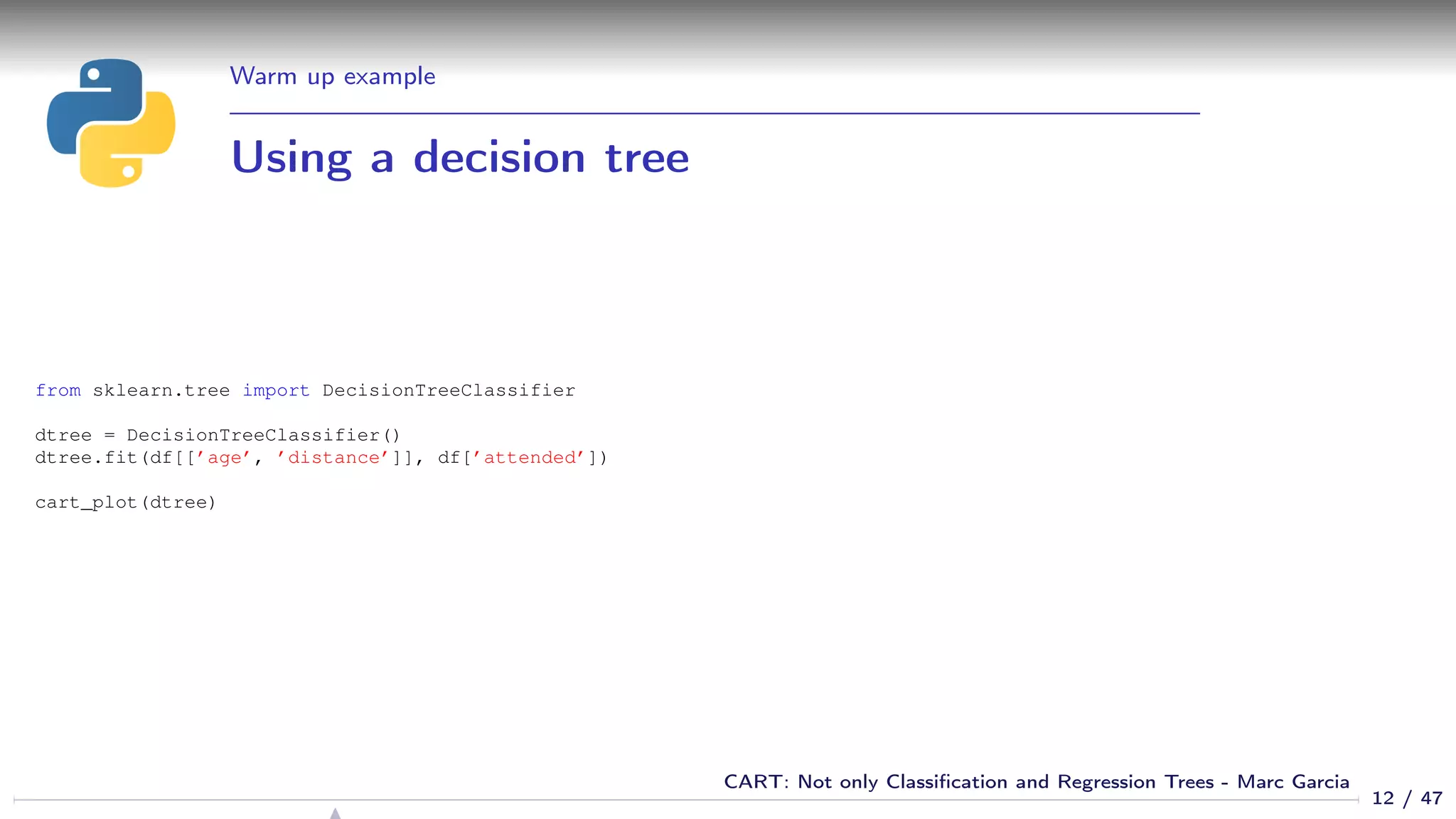 Warm up example

Using a decision tree

from sklearn.tree import DecisionTreeClassifier

dtree = DecisionTreeClassifier()
dtree.fit(df[['age', 'distance']], df['attended'])

cart_plot(dtree)

CART: Not only Classification and Regression Trees - Marc Garcia

12 / 47